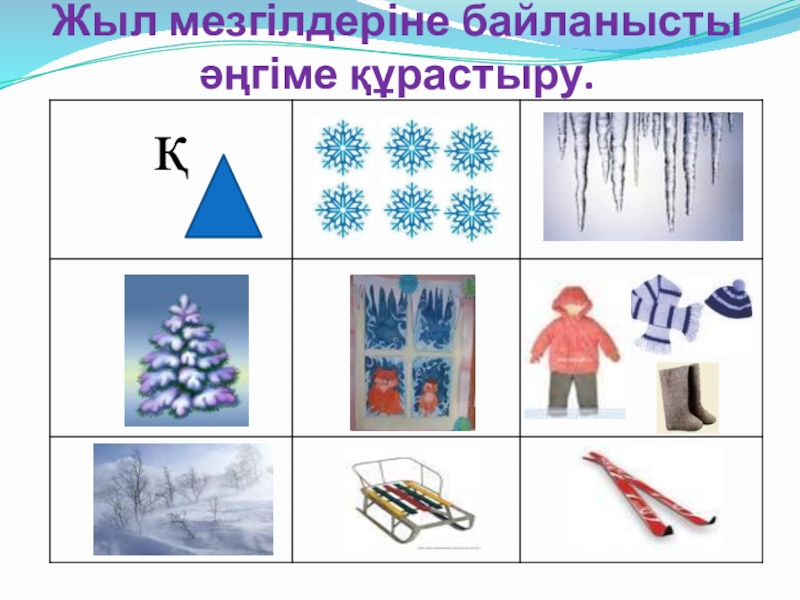 Жыл мезгілдеріне байланысты әңгіме құрастыру.

Қ